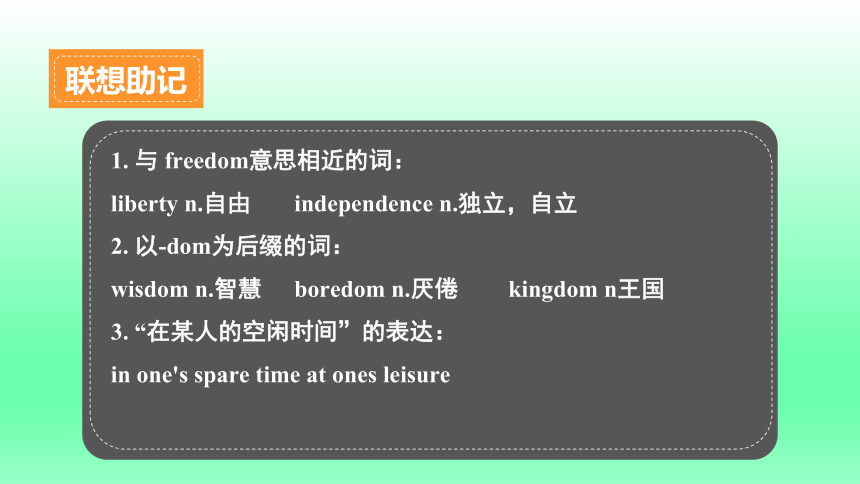 联想助记

1. 与 freedom意思相近的词：

liberty n.自由　　independence n.独立，自立

2. 以-dom为后缀的词：

wisdom n.智慧　　boredom n.厌倦　　kingdom n王国

3. “在某人的空闲时间”的表达：

in one's spare time at ones leisure